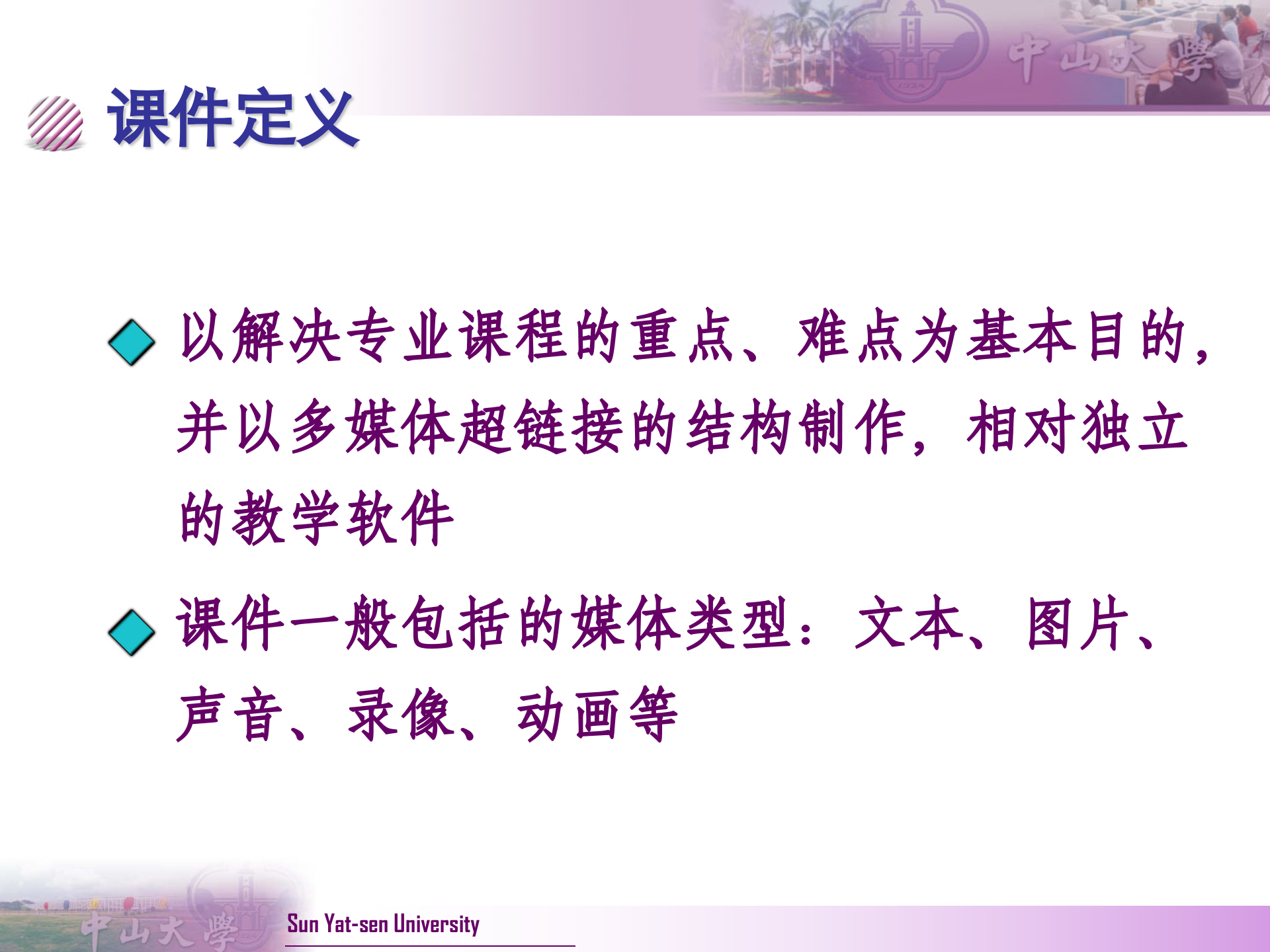 中山大學

课件定义

以解决专业课程的重点、难点为基本目的，并以多媒体超链接的结构制作，相对独立的教学软件

课件一般包括的媒体类型：文本、图片、声音、录像、动画等

中山大學

Sun Yat-sen University